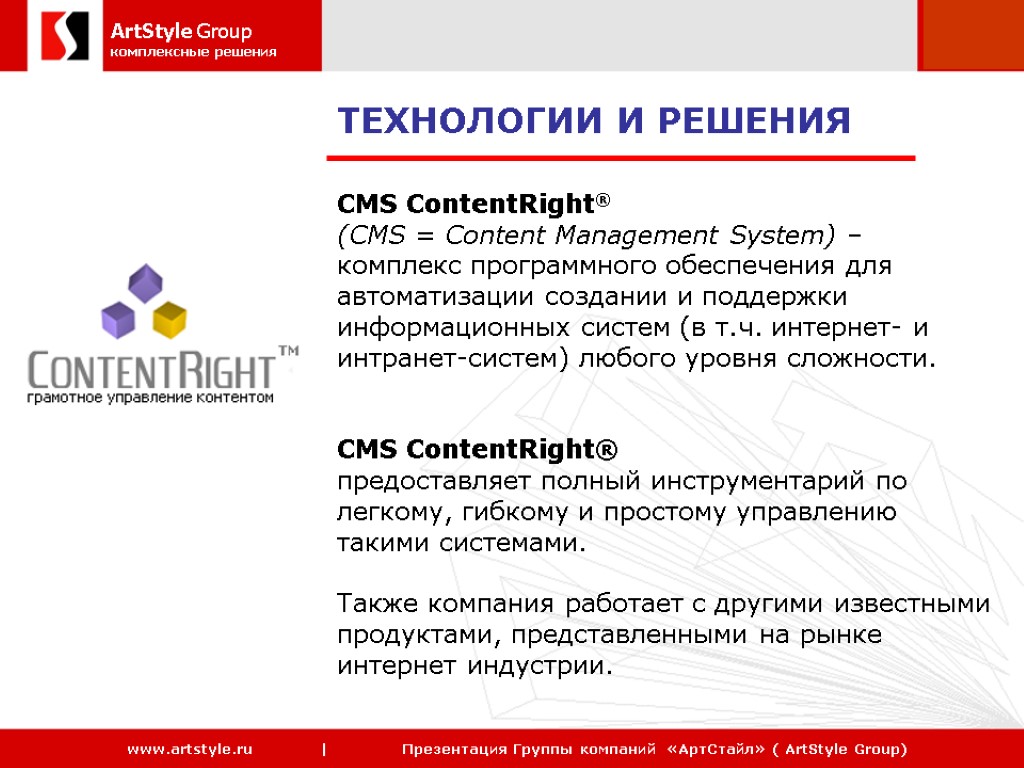 ArtStyle Group
комплексные решения

ТЕХНОЛОГИИ И РЕШЕНИЯ

ContentRight™
грамотное управление контентом

CMS ContentRight®
(CMS = Content Management System) – комплекс программного обеспечения для автоматизации создании и поддержки информационных систем (в т.ч. интернет- и интранет-систем) любого уровня сложности.

CMS ContentRight®
предоставляет полный инструментарий по легкому, гибкому и простому управлению такими системами.

Также компания работает с другими известными продуктами, представленными на рынке интернет индустрии.

www.artstyle.ru | Презентация Группы компаний «АртСтайл» ( ArtStyle Group)